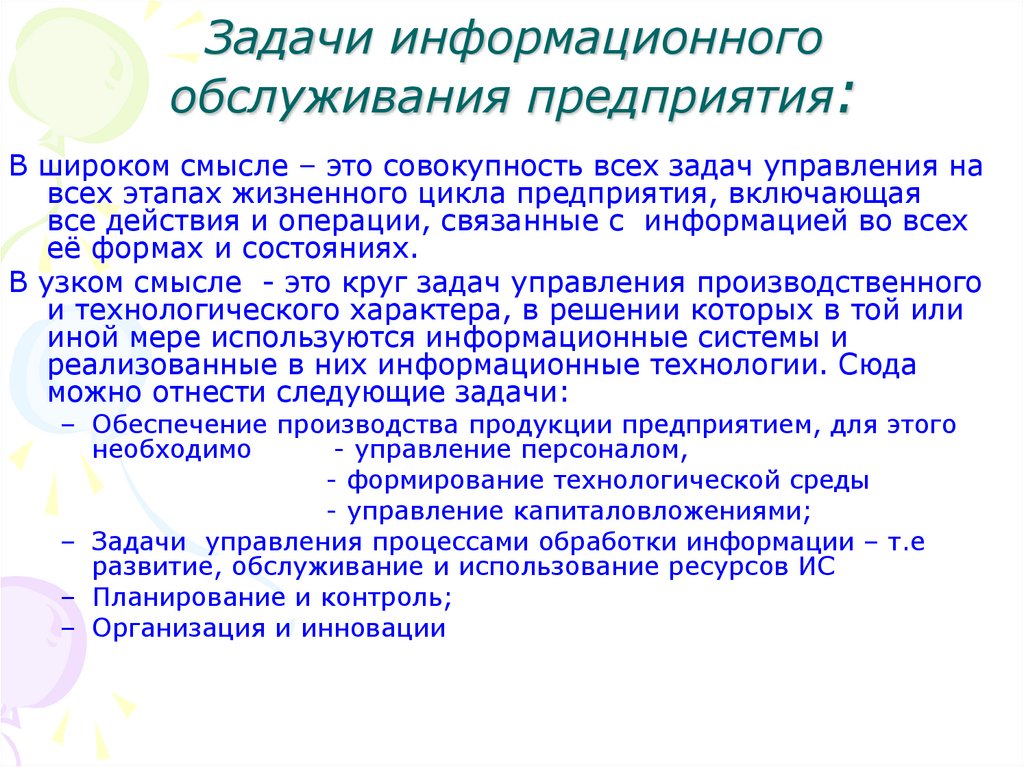 Задачи информационного обслуживания предприятия:

В широком смысле – это совокупность всех задач управления на всех этапах жизненного цикла предприятия, включающая все действия и операции, связанные с информацией во всех её формах и состояниях.

В узком смысле - это круг задач управления производственного и технологического характера, в решении которых в той или иной мере используются информационные системы и реализованные в них информационные технологии. Сюда можно отнести следующие задачи:

– Обеспечение производства продукции предприятием, для этого необходимо - управление персоналом,
- формирование технологической среды
- управление капиталовложениями;
– Задачи управления процессами обработки информации – т.е развитие, обслуживание и использование ресурсов ИС
– Планирование и контроль;
– Организация и инновации